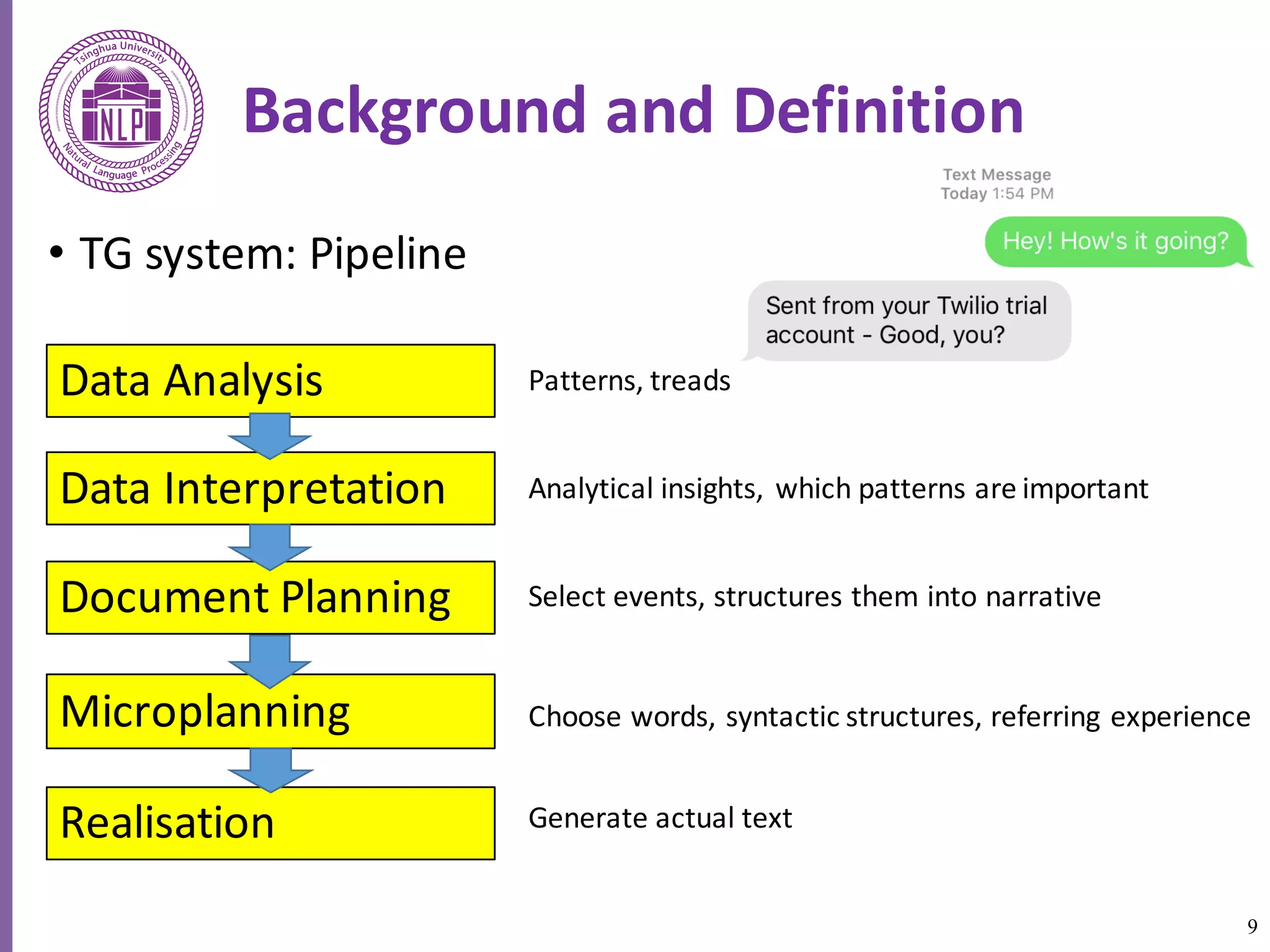 Tsinghua University
NLP
Natural Language Processing

Background and Definition

Text Message
Today 1:54 PM

Hey! How's it going?

Sent from your Twilio trial account - Good, you?

• TG system: Pipeline

Data Analysis

Patterns, treads

Data Interpretation

Analytical insights, which patterns are important

Document Planning

Select events, structures them into narrative

Microplanning

Choose words, syntactic structures, referring experience

Realisation

Generate actual text

9